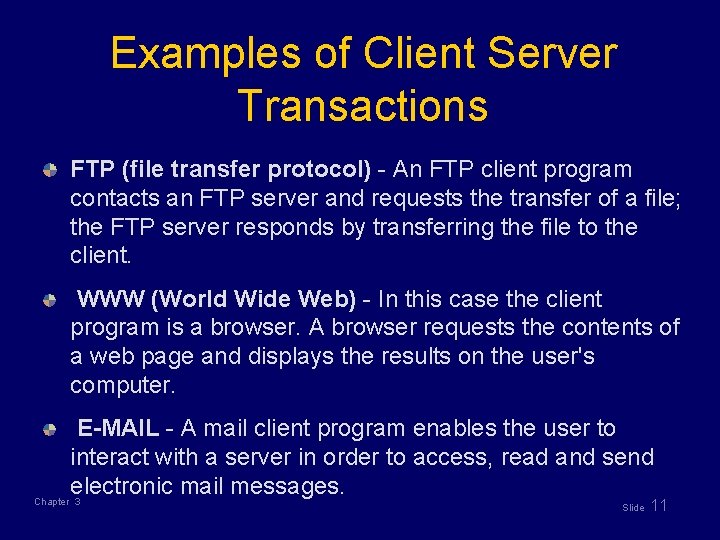 Examples of Client Server Transactions

FTP (file transfer protocol) - An FTP client program contacts an FTP server and requests the transfer of a file; the FTP server responds by transferring the file to the client.

WWW (World Wide Web) - In this case the client program is a browser. A browser requests the contents of a web page and displays the results on the user's computer.

E-MAIL - A mail client program enables the user to interact with a server in order to access, read and send electronic mail messages.

Chapter 3

Slide 11